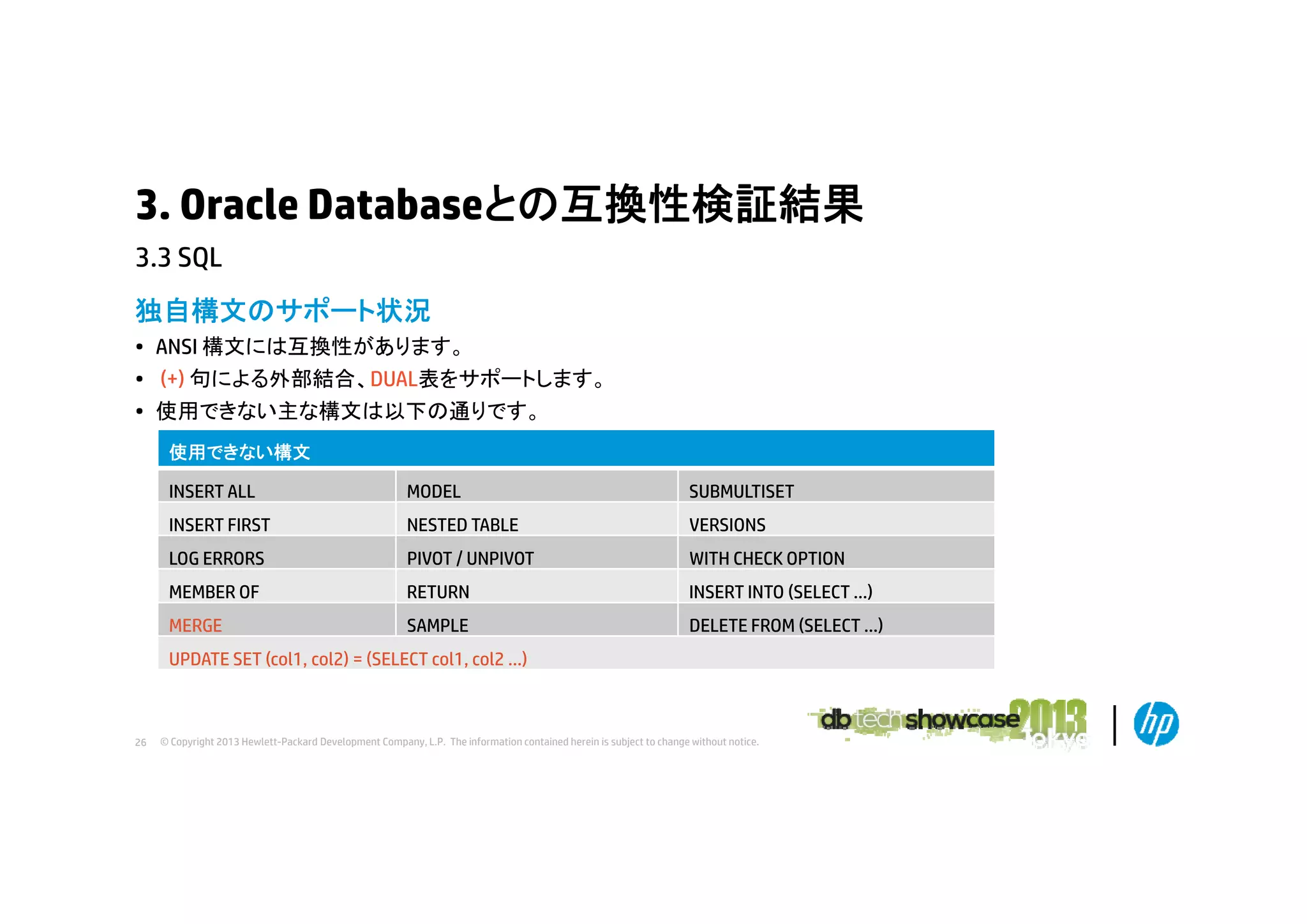 3. Oracle Databaseとの互換性検証結果

3.3 SQL

独自構文のサポート状況

• ANSI 構文には互換性があります。
• (+) 句による外部結合、DUAL表をサポートします。
• 使用できない主な構文は以下の通りです。

| 使用できない構文 | | |
|---|---|---|
| INSERT ALL | MODEL | SUBMULTISET |
| INSERT FIRST | NESTED TABLE | VERSIONS |
| LOG ERRORS | PIVOT / UNPIVOT | WITH CHECK OPTION |
| MEMBER OF | RETURN | INSERT INTO (SELECT ...) |
| MERGE | SAMPLE | DELETE FROM (SELECT ...) |
| UPDATE SET (col1, col2) = (SELECT col1, col2 ...) | | |

26 © Copyright 2013 Hewlett-Packard Development Company, L.P. The information contained herein is subject to change without notice.

db tech showcase 2013 Tokyo

hp